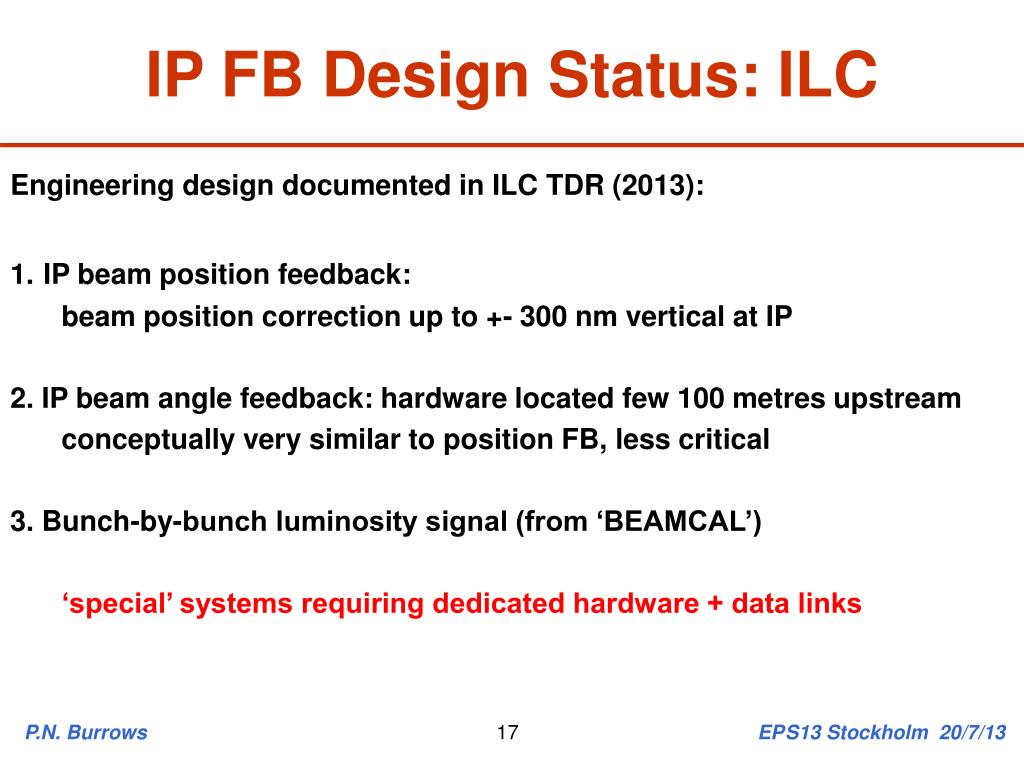 IP FB Design Status: ILC

Engineering design documented in ILC TDR (2013):

1. IP beam position feedback:
beam position correction up to +- 300 nm vertical at IP

2. IP beam angle feedback: hardware located few 100 metres upstream
conceptually very similar to position FB, less critical

3. Bunch-by-bunch luminosity signal (from ‘BEAMCAL’)

‘special’ systems requiring dedicated hardware + data links

P.N. Burrows

17

EPS13 Stockholm 20/7/13